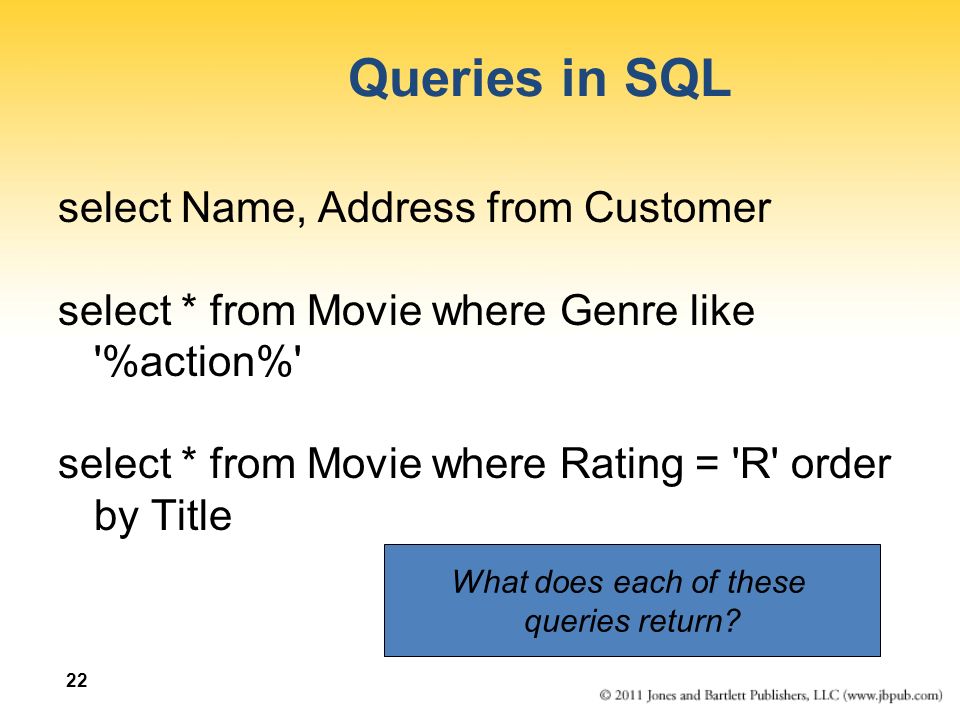 Queries in SQL

select Name, Address from Customer

select * from Movie where Genre like '%action%'

select * from Movie where Rating = 'R' order by Title

What does each of these queries return?

22

© 2011 Jones and Bartlett Publishers, LLC (www.jbpub.com)